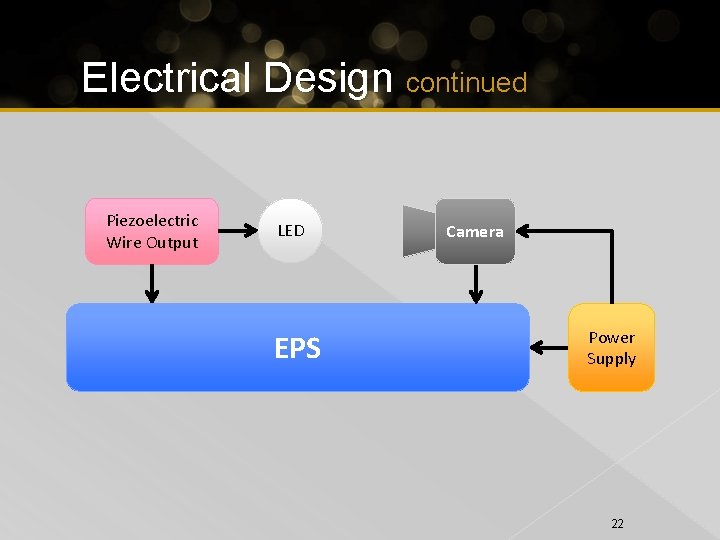 Electrical Design continued

Piezoelectric Wire Output

LED

Camera

EPS

Power Supply

22